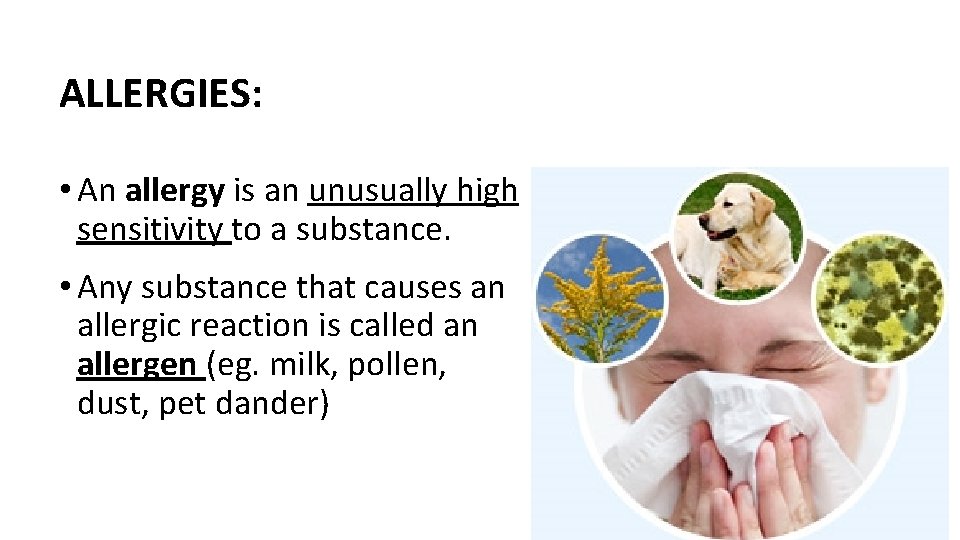 ALLERGIES:

• An allergy is an unusually high sensitivity to a substance.

• Any substance that causes an allergic reaction is called an allergen (eg. milk, pollen, dust, pet dander)